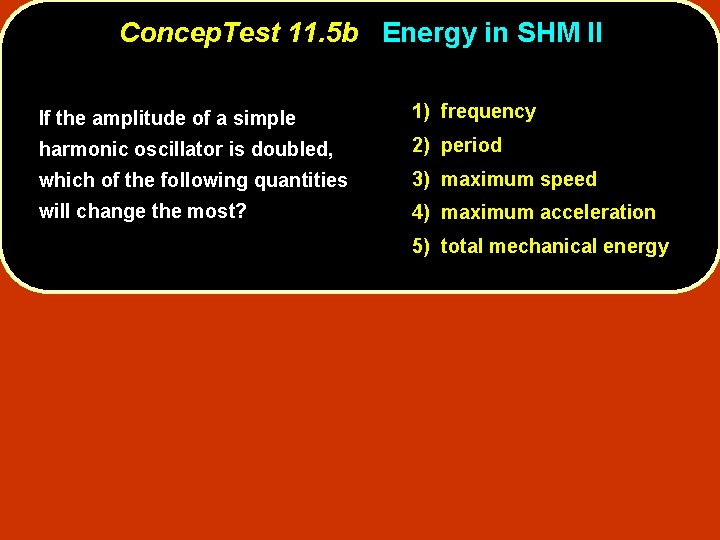 ConcepTest 11.5b Energy in SHM II

If the amplitude of a simple harmonic oscillator is doubled, which of the following quantities will change the most?

1) frequency
2) period
3) maximum speed
4) maximum acceleration
5) total mechanical energy